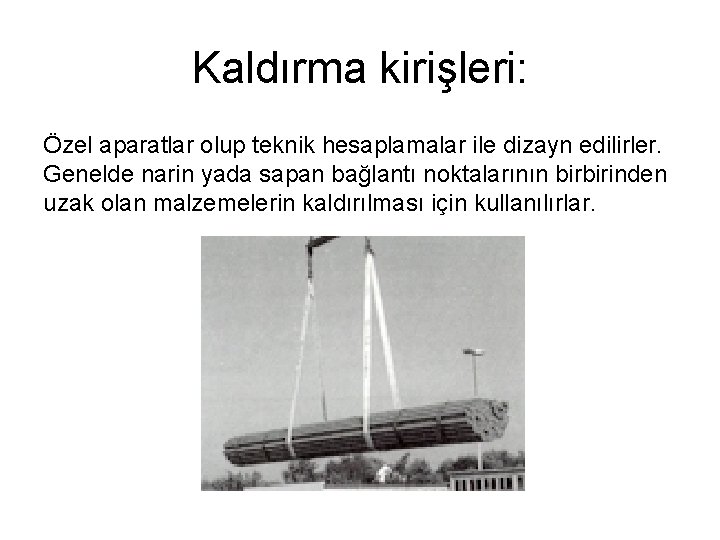 Kaldırma kirişleri:

Özel aparatlar olup teknik hesaplamalar ile dizayn edilirler. Genelde narin yada sapan bağlantı noktalarının birbirinden uzak olan malzemelerin kaldırılması için kullanılırlar.